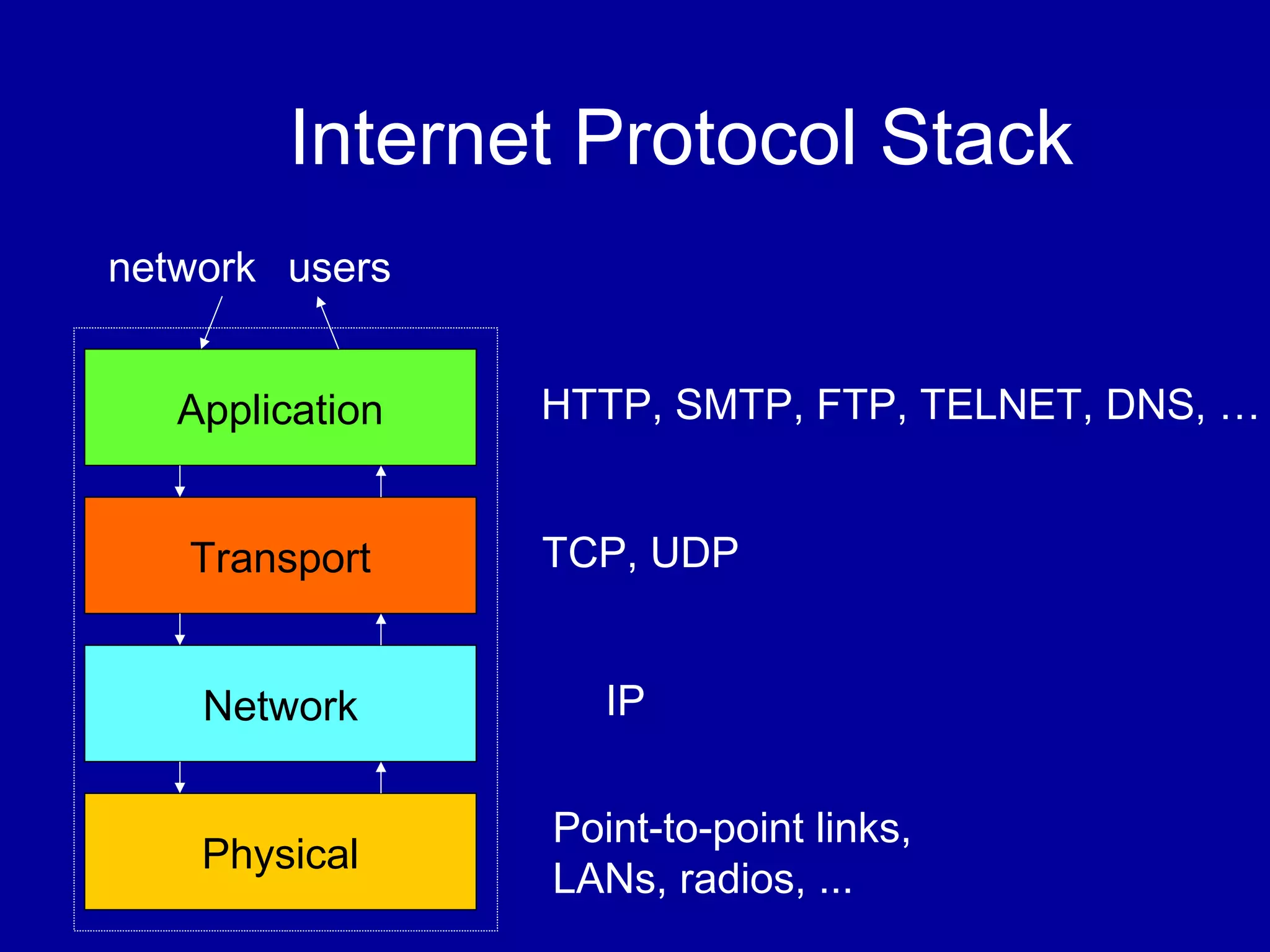 Internet Protocol Stack

network users

Application

HTTP, SMTP, FTP, TELNET, DNS, …

Transport

TCP, UDP

Network

IP

Physical

Point-to-point links, LANs, radios, ...